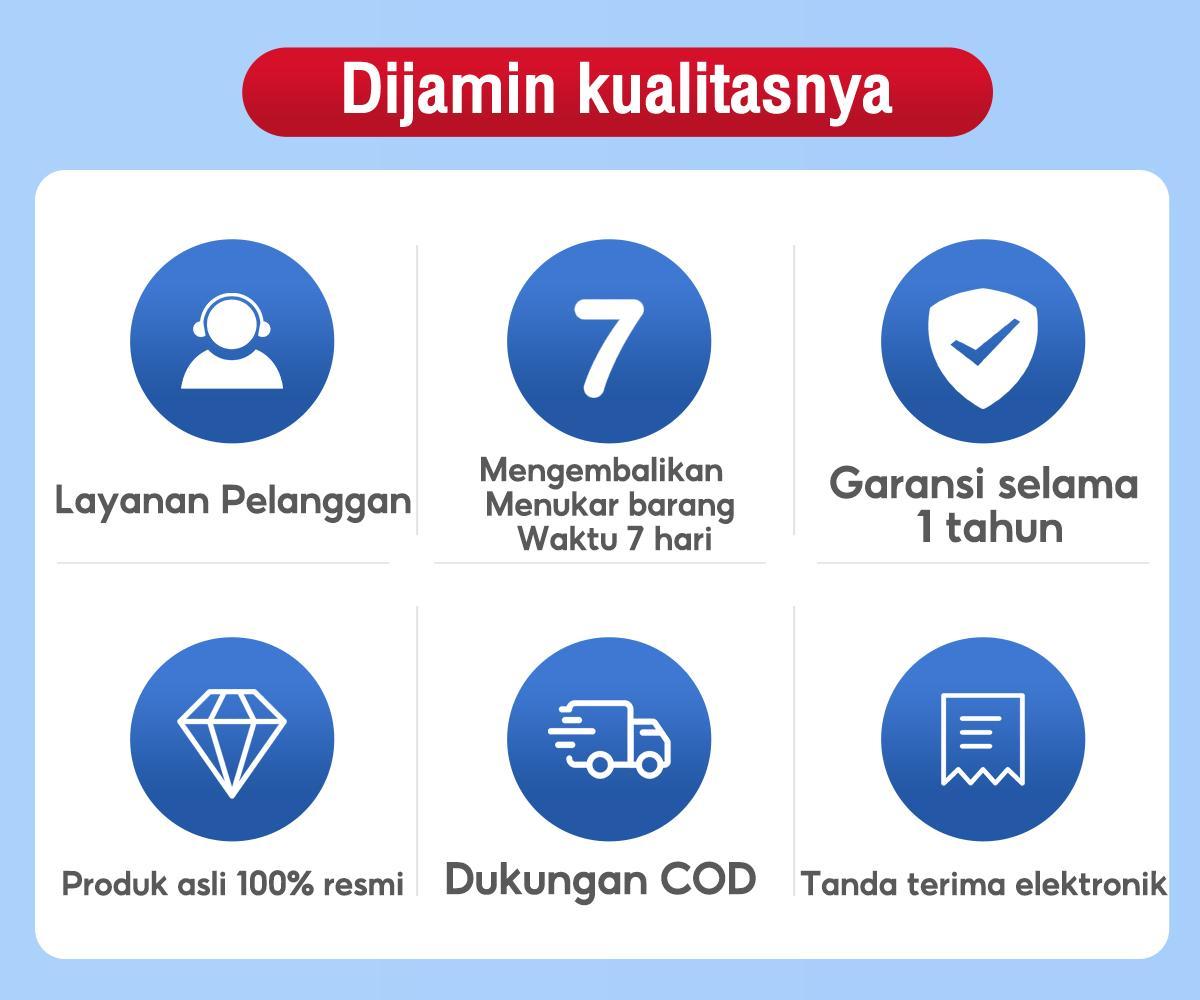 Dijamin kualitasnya

Layanan Pelanggan

7

Mengembalikan
Menukar barang
Waktu 7 hari

Garansi selama
1 tahun

Produk asli 100% resmi

Dukungan COD

Tanda terima elektronik